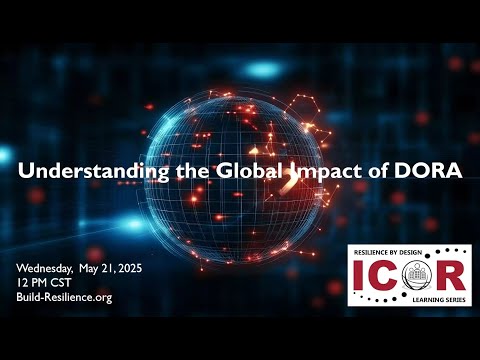 Understanding the Global Impact of DORA

Wednesday, May 21, 2025
12 PM CST
Build-Resilience.org

RESILIENCE BY DESIGN
ICOR
LEARNING SERIES